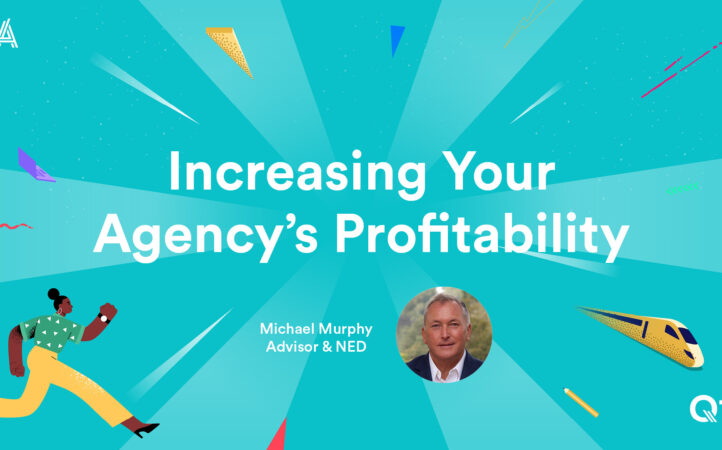 Increasing Your Agency's Profitability

Michael Murphy
Advisor & NED